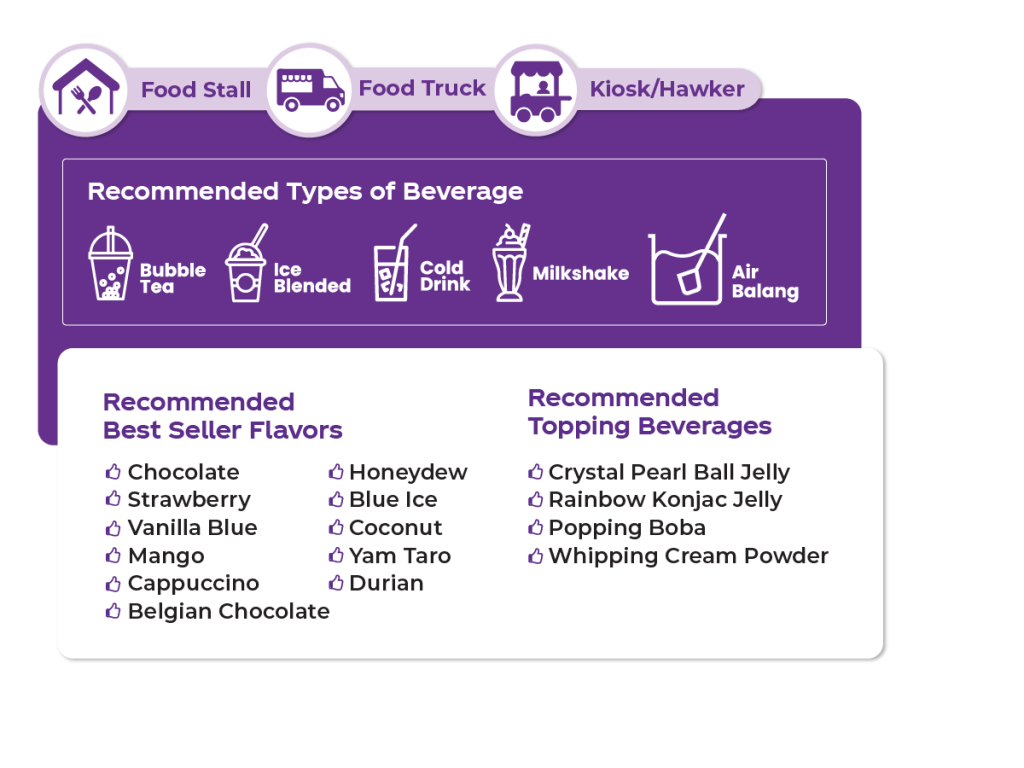 Food Stall
Food Truck
Kiosk/Hawker

Recommended Types of Beverage

Bubble Tea
Ice Blended
Cold Drink
Milkshake
Air Balang

Recommended Best Seller Flavors

Chocolate
Strawberry
Vanilla Blue
Mango
Cappuccino
Belgian Chocolate

Honeydew
Blue Ice
Coconut
Yam Taro
Durian

Recommended Topping Beverages

Crystal Pearl Ball Jelly
Rainbow Konjac Jelly
Popping Boba
Whipping Cream Powder